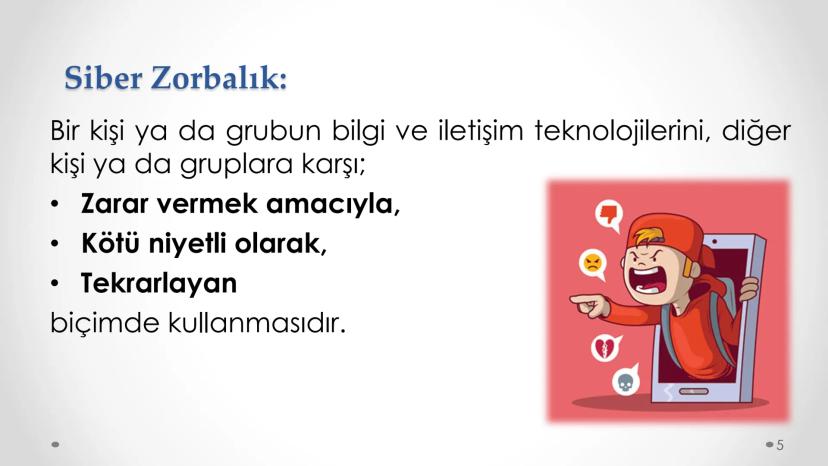 Siber Zorbalık:

Bir kişi ya da grubun bilgi ve iletişim teknolojilerini, diğer kişi ya da gruplara karşı;

• Zarar vermek amacıyla,
• Kötü niyetli olarak,
• Tekrarlayan

biçimde kullanmasıdır.

5